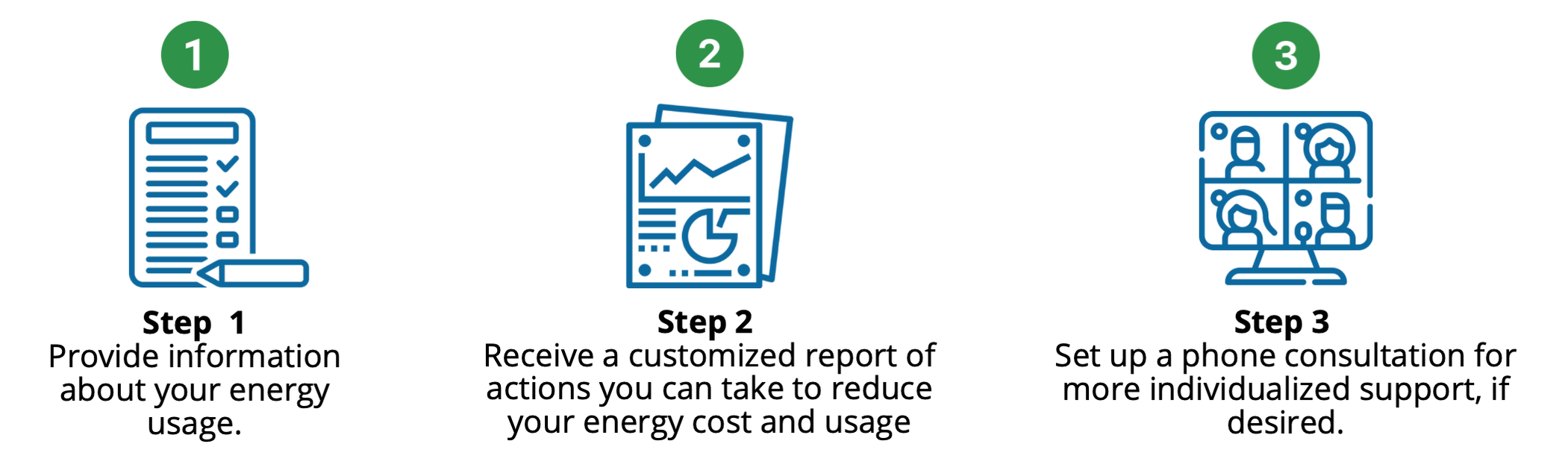 1

Step 1
Provide information about your energy usage.

2

Step 2
Receive a customized report of actions you can take to reduce your energy cost and usage

3

Step 3
Set up a phone consultation for more individualized support, if desired.